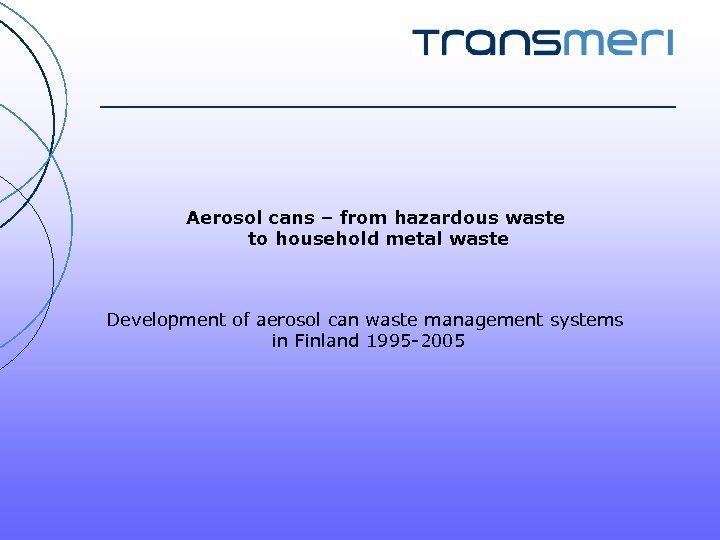 Transmeri

Aerosol cans – from hazardous waste to household metal waste

Development of aerosol can waste management systems in Finland 1995-2005